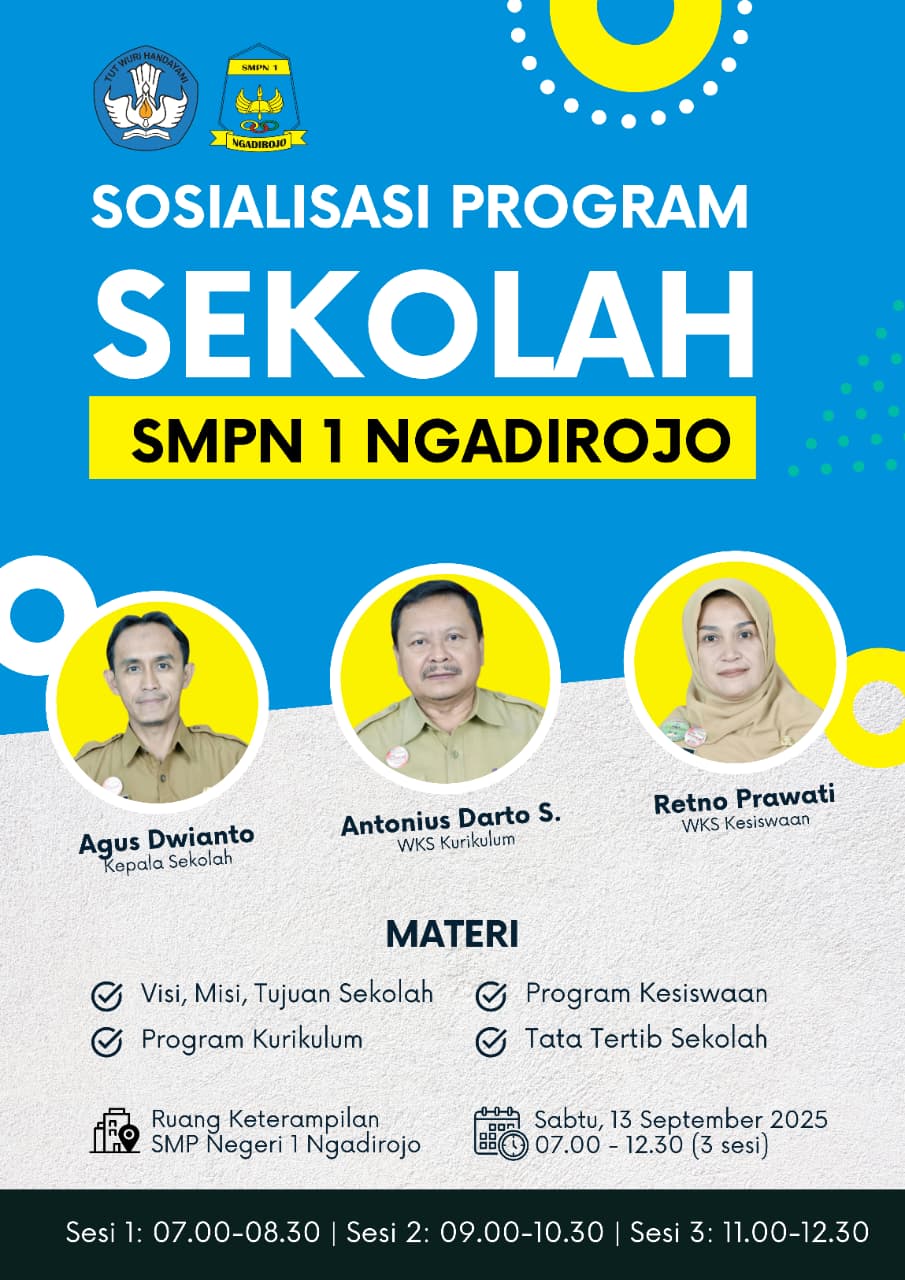 TUT WURI HANDAYANI

SMPN 1
NGADIROJO

SOSIALISASI PROGRAM
SEKOLAH
SMPN 1 NGADIROJO

Agus Dwianto
Kepala Sekolah

Antonius Darto S.
WKS Kurikulum

Retno Prawati
WKS Kesiswaan

MATERI

Visi, Misi, Tujuan Sekolah
Program Kurikulum
Program Kesiswaan
Tata Tertib Sekolah

Ruang Keterampilan
SMP Negeri 1 Ngadirojo

Sabtu, 13 September 2025
07.00 - 12.30 (3 sesi)

Sesi 1: 07.00-08.30 | Sesi 2: 09.00-10.30 | Sesi 3: 11.00-12.30